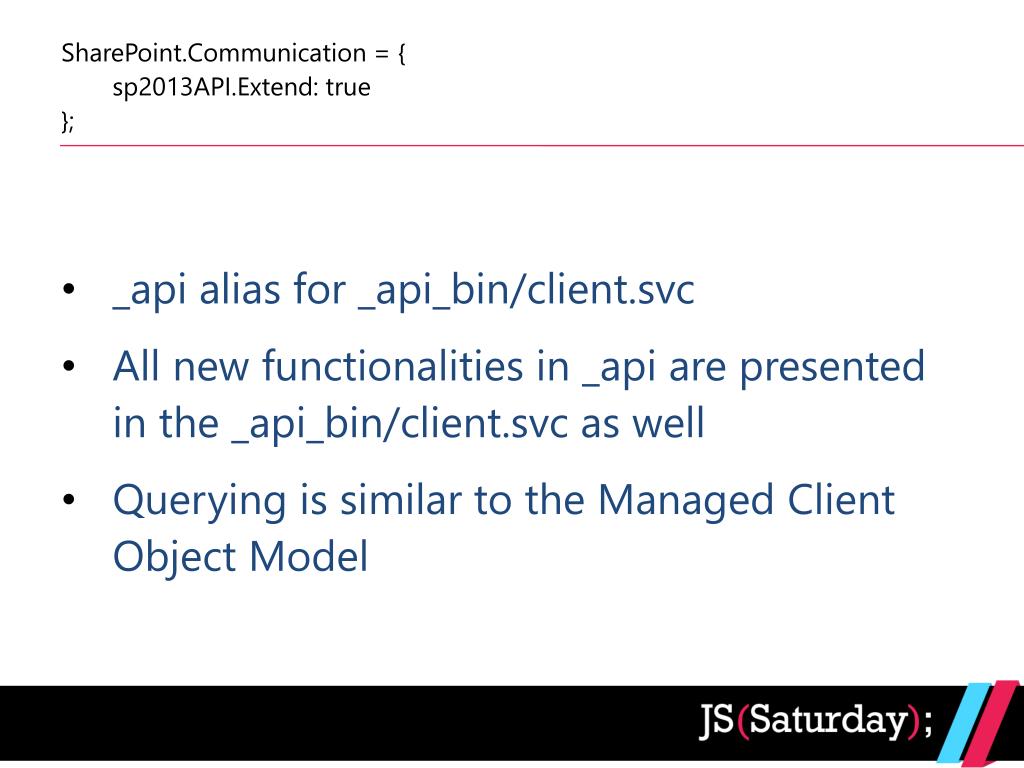 SharePoint.Communication = {
sp2013API.Extend: true
};

• _api alias for _api_bin/client.svc
• All new functionalities in _api are presented in the _api_bin/client.svc as well
• Querying is similar to the Managed Client Object Model

JS(Saturday);